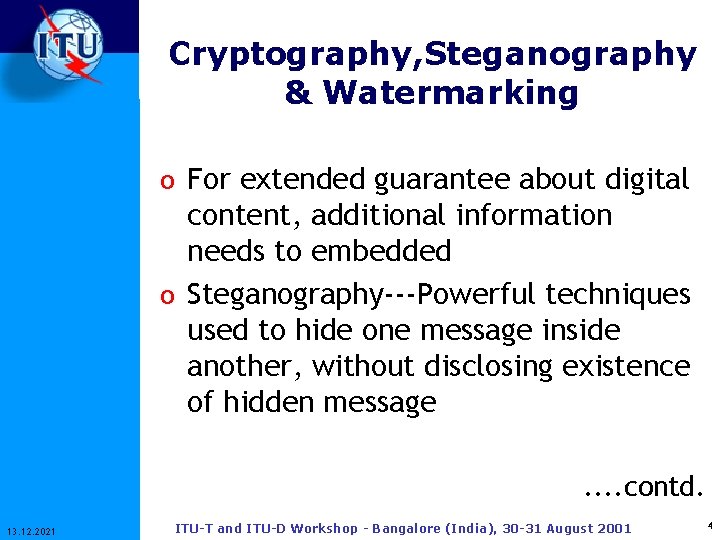 ITU

Cryptography,Steganography & Watermarking

o For extended guarantee about digital content, additional information needs to embedded

o Steganography---Powerful techniques used to hide one message inside another, without disclosing existence of hidden message

....contd.

13.12.2021

ITU-T and ITU-D Workshop - Bangalore (India), 30-31 August 2001

4